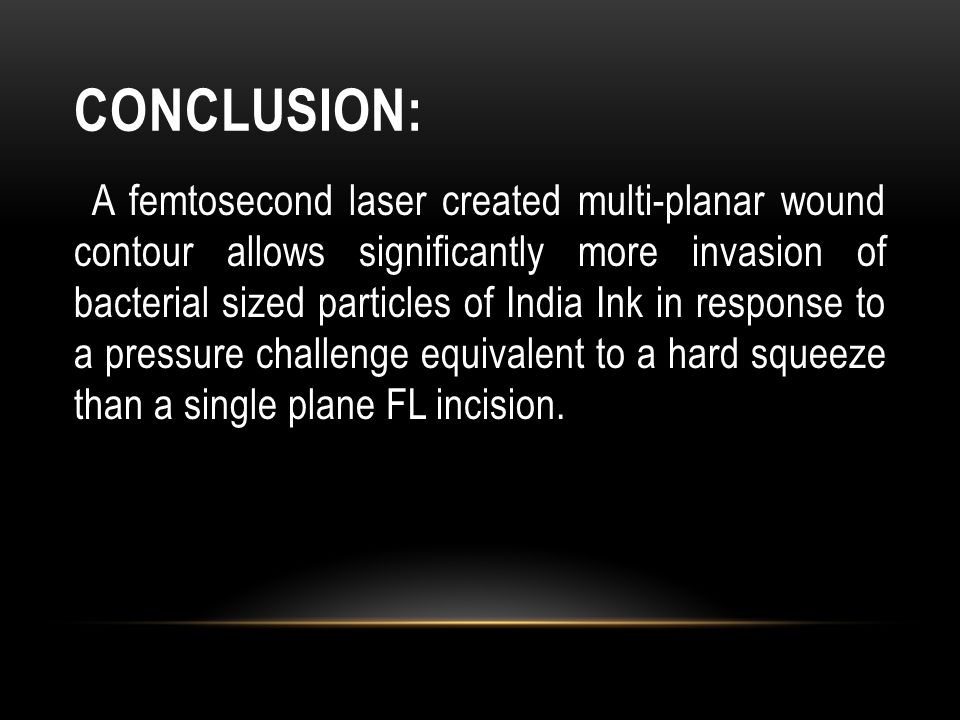 CONCLUSION:

A femtosecond laser created multi-planar wound contour allows significantly more invasion of bacterial sized particles of India Ink in response to a pressure challenge equivalent to a hard squeeze than a single plane FL incision.